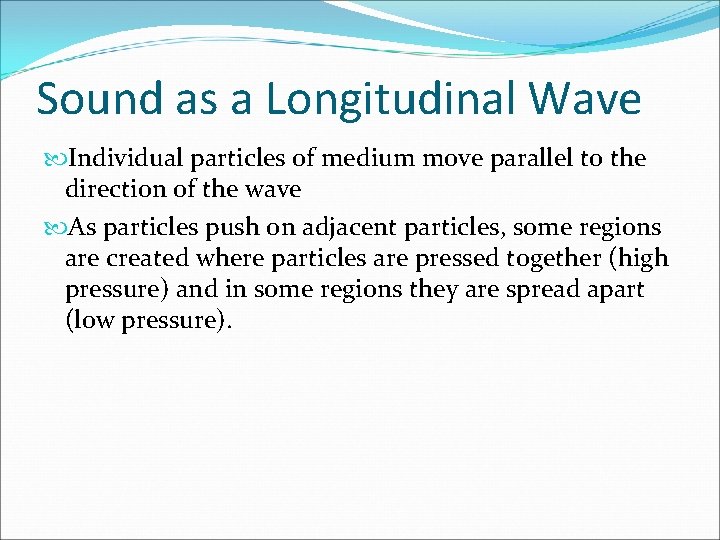 Sound as a Longitudinal Wave

Individual particles of medium move parallel to the direction of the wave

As particles push on adjacent particles, some regions are created where particles are pressed together (high pressure) and in some regions they are spread apart (low pressure).